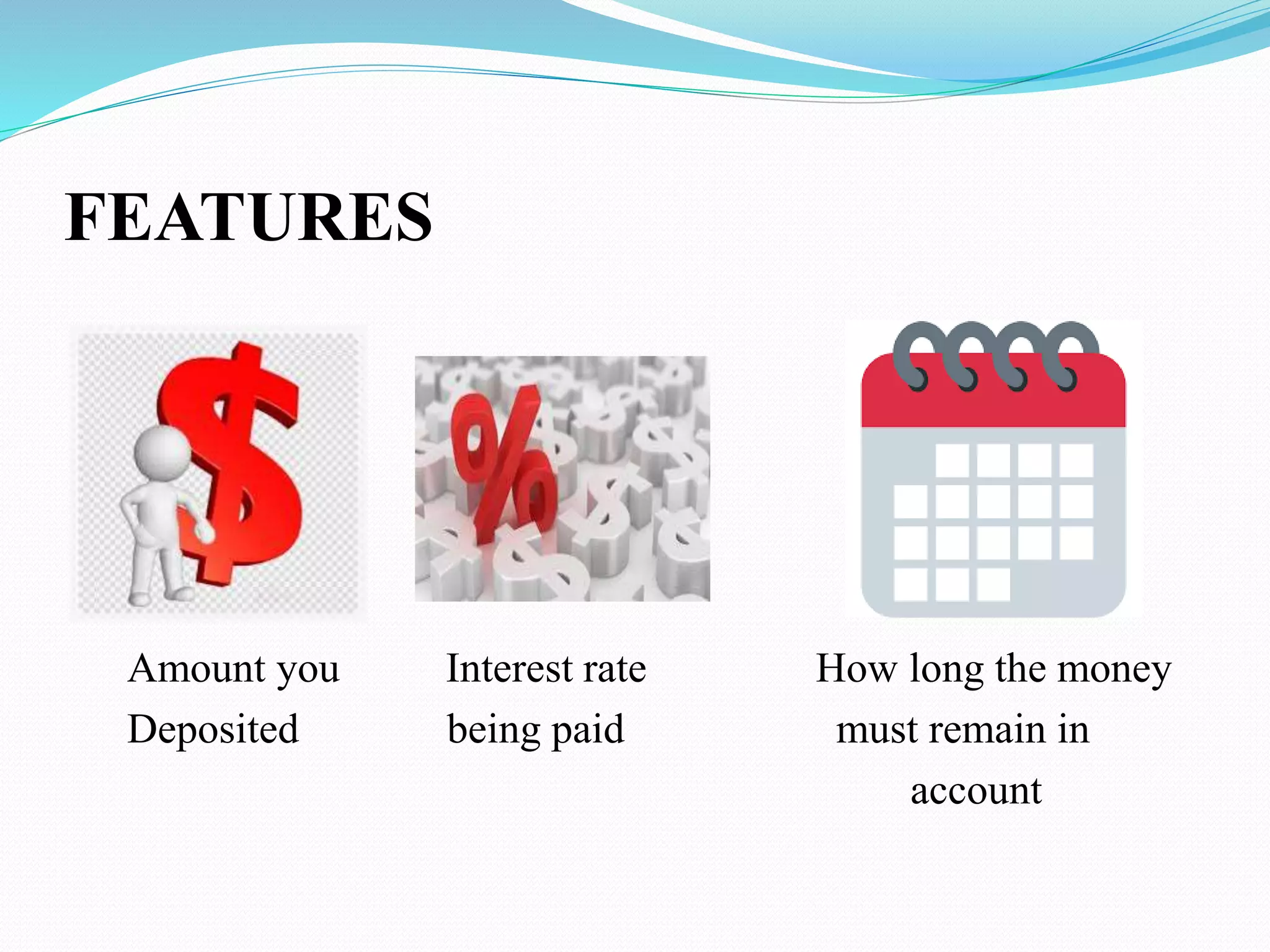 FEATURES

Amount you Deposited

Interest rate being paid

How long the money must remain in account